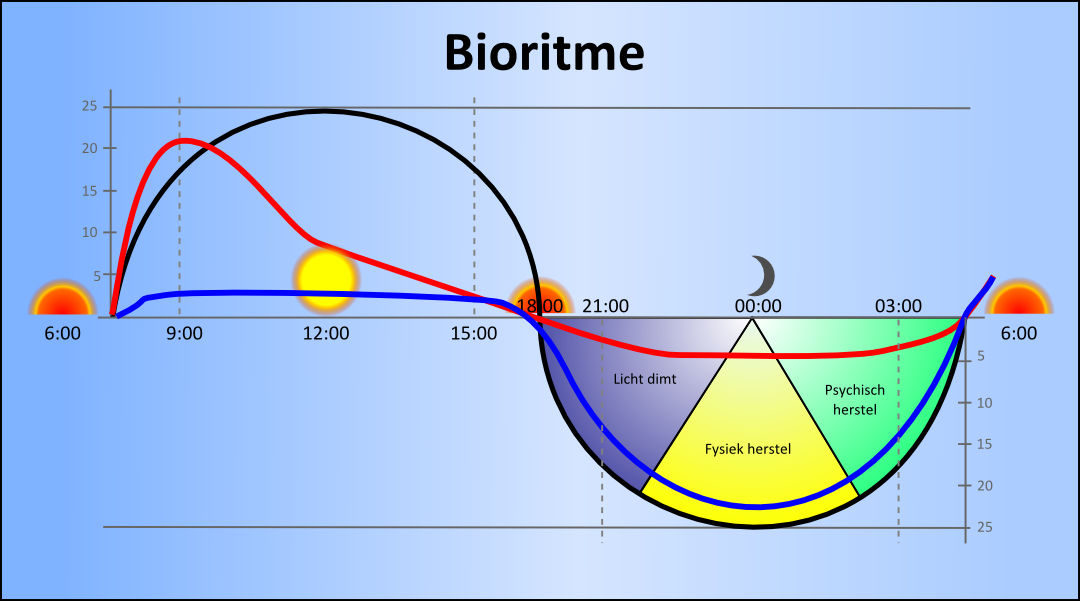 Bioritme

25
20
15
10
5

6:00
9:00
12:00
15:00
18:00
21:00
00:00
03:00
6:00

Licht dimt
Fysiek herstel
Psychisch herstel

5
10
15
20
25